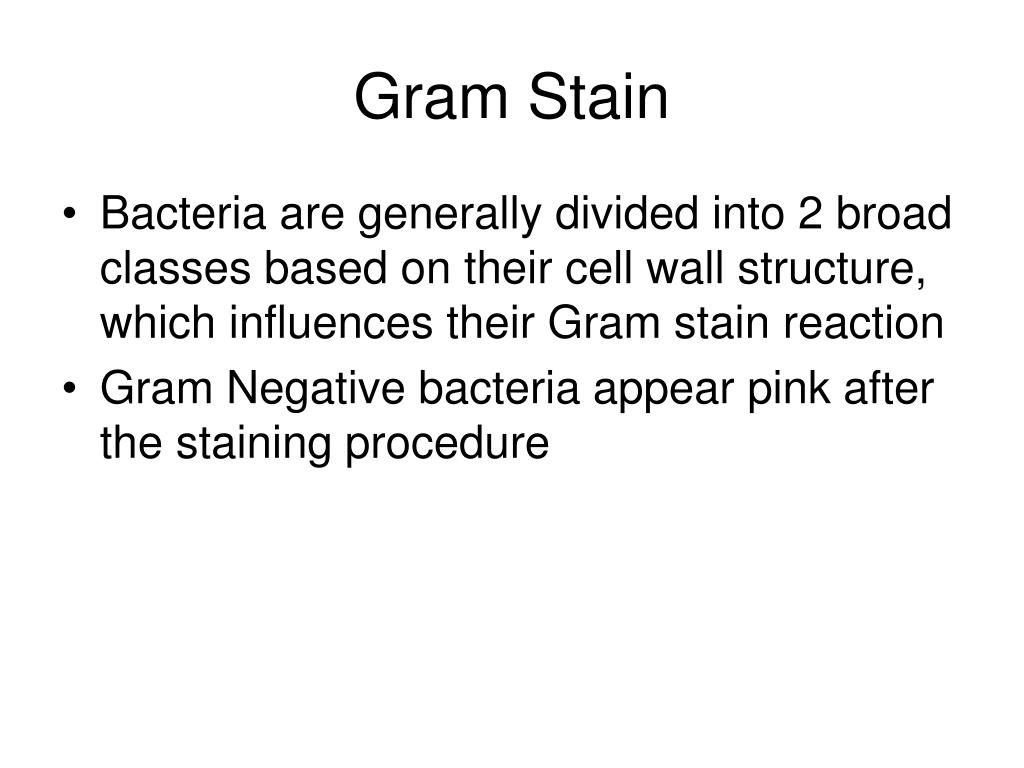 Gram Stain

• Bacteria are generally divided into 2 broad classes based on their cell wall structure, which influences their Gram stain reaction
• Gram Negative bacteria appear pink after the staining procedure